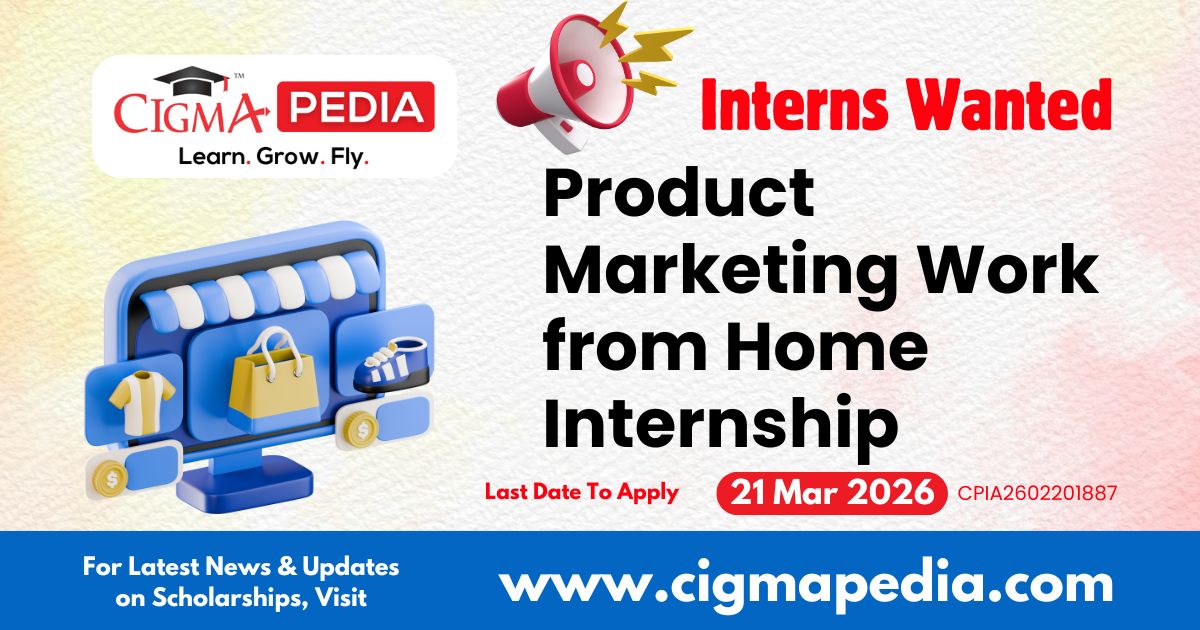 CIGMA PEDIA™
Learn. Grow. Fly.

Interns Wanted

Product Marketing Work from Home Internship

Last Date To Apply 21 Mar 2026 CPIA2602201887

For Latest News & Updates on Scholarships, Visit

www.cigmapedia.com